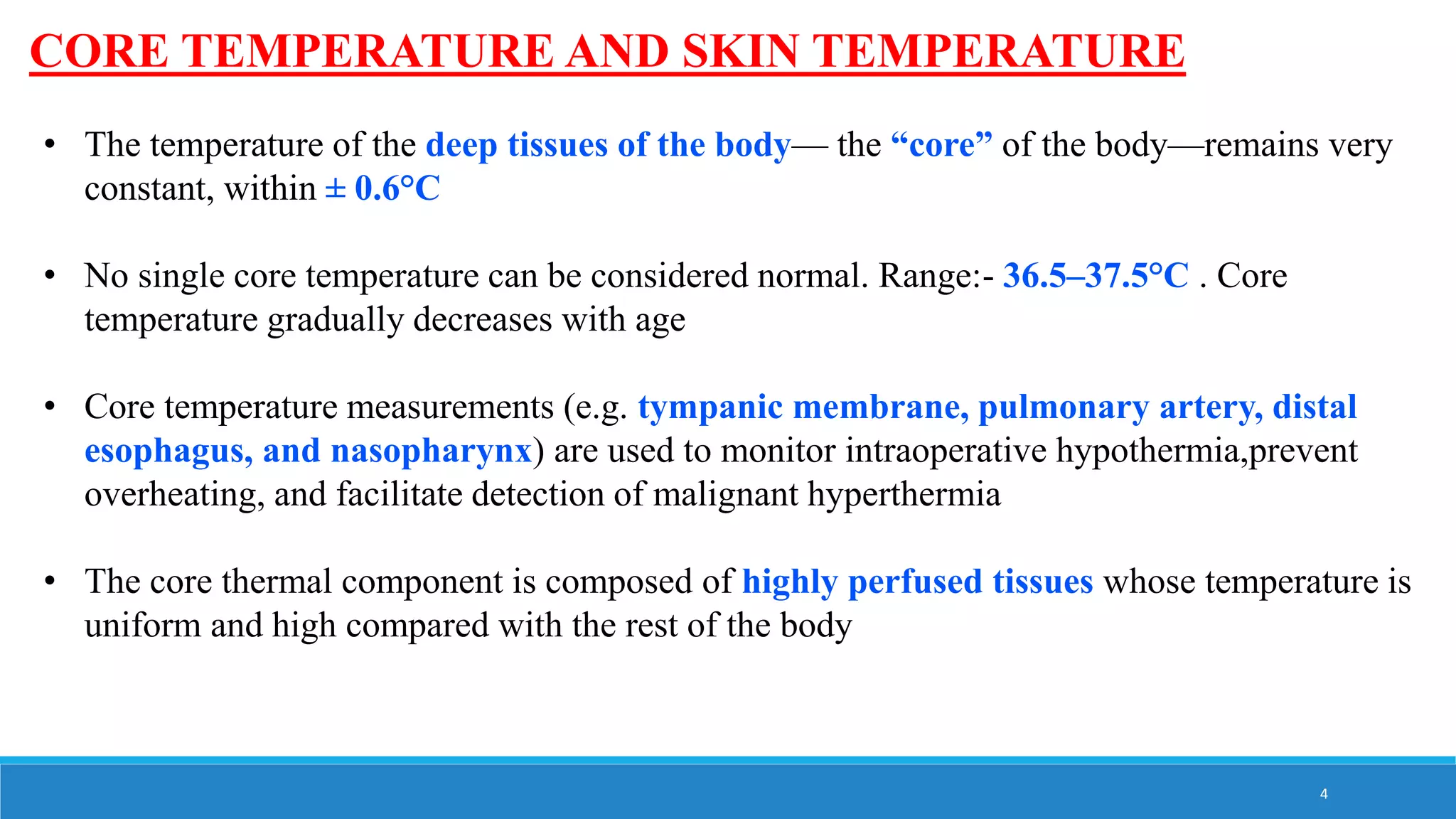 CORE TEMPERATURE AND SKIN TEMPERATURE

• The temperature of the deep tissues of the body— the “core” of the body—remains very constant, within ± 0.6°C

• No single core temperature can be considered normal. Range:- 36.5–37.5°C . Core temperature gradually decreases with age

• Core temperature measurements (e.g. tympanic membrane, pulmonary artery, distal esophagus, and nasopharynx) are used to monitor intraoperative hypothermia,prevent overheating, and facilitate detection of malignant hyperthermia

• The core thermal component is composed of highly perfused tissues whose temperature is uniform and high compared with the rest of the body

4